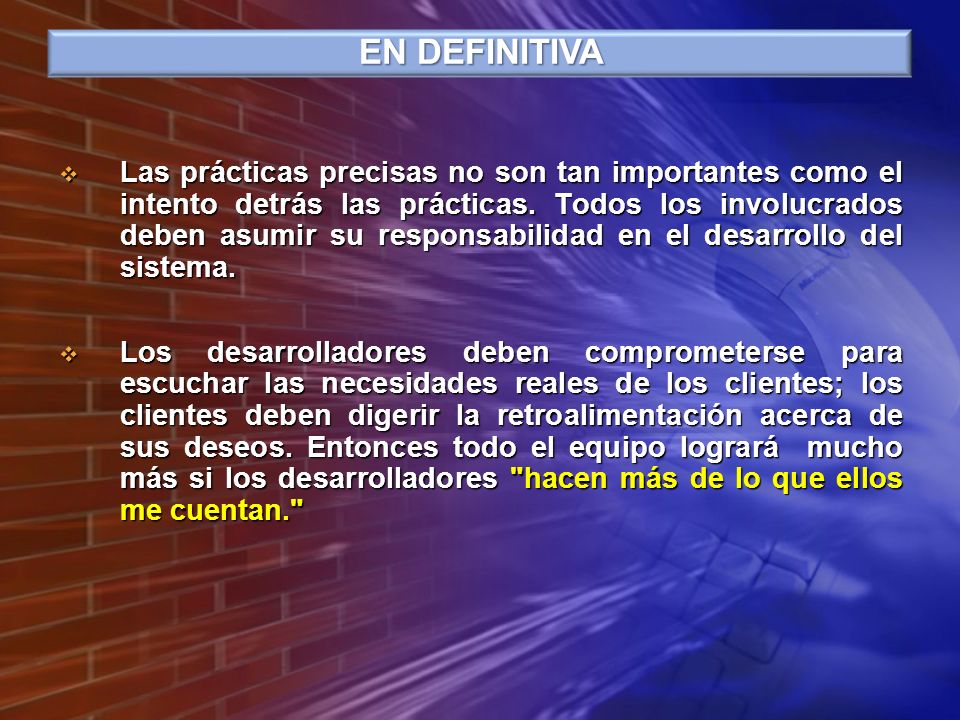 EN DEFINITIVA

Las prácticas precisas no son tan importantes como el intento detrás las prácticas. Todos los involucrados deben asumir su responsabilidad en el desarrollo del sistema.

Los desarrolladores deben comprometerse para escuchar las necesidades reales de los clientes; los clientes deben digerir la retroalimentación acerca de sus deseos. Entonces todo el equipo logrará mucho más si los desarrolladores "hacen más de lo que ellos me cuentan."